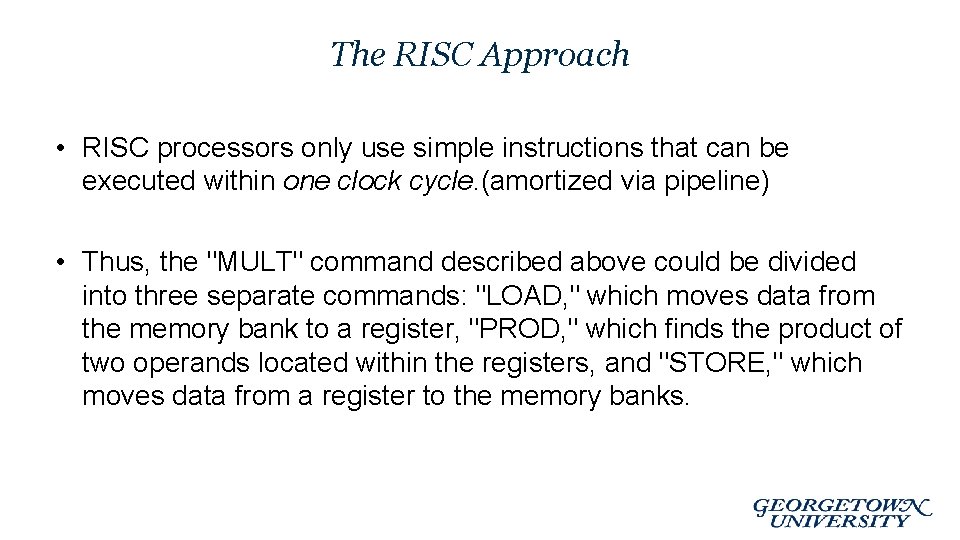 The RISC Approach

• RISC processors only use simple instructions that can be executed within one clock cycle.(amortized via pipeline)

• Thus, the "MULT" command described above could be divided into three separate commands: "LOAD," which moves data from the memory bank to a register, "PROD," which finds the product of two operands located within the registers, and "STORE," which moves data from a register to the memory banks.

GEORGETOWN UNIVERSITY